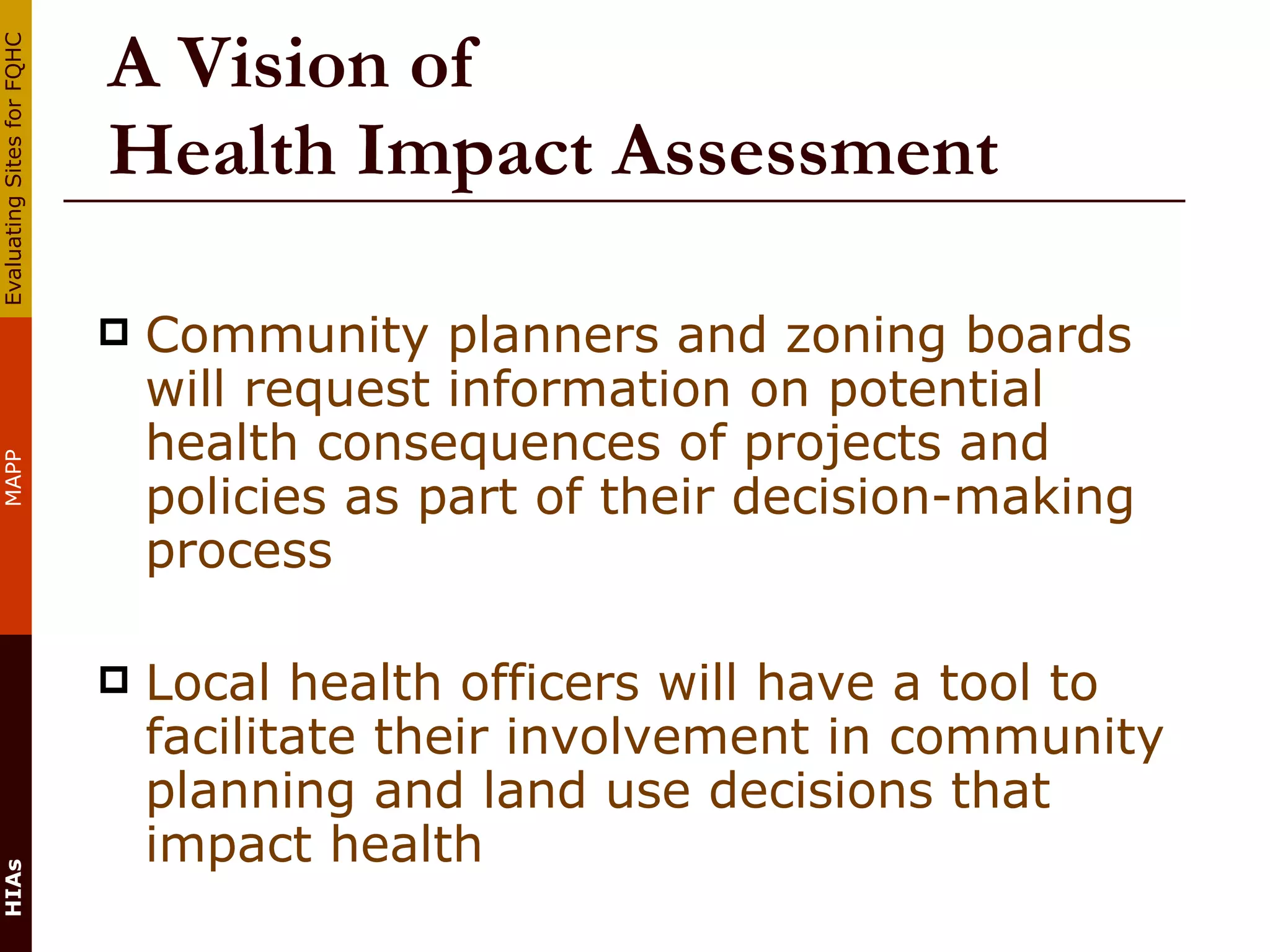 Evaluating Sites for FQHC

MAPP

HIAs

A Vision of
Health Impact Assessment

Community planners and zoning boards will request information on potential health consequences of projects and policies as part of their decision-making process

Local health officers will have a tool to facilitate their involvement in community planning and land use decisions that impact health